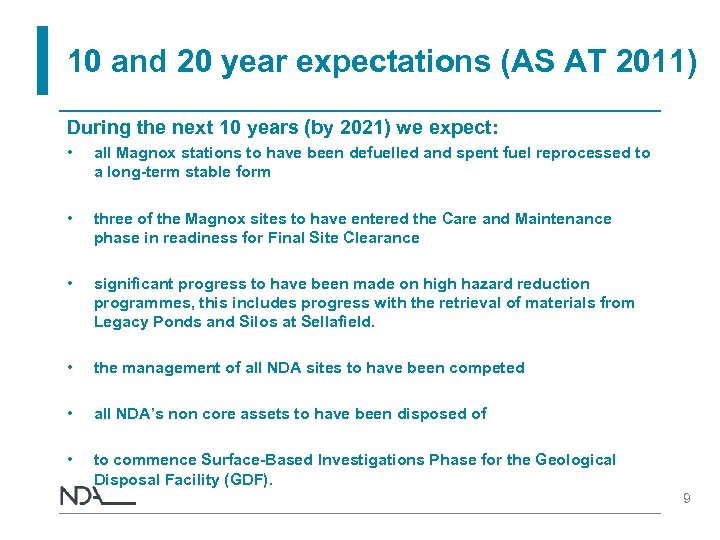 10 and 20 year expectations (AS AT 2011)

During the next 10 years (by 2021) we expect:

• all Magnox stations to have been defuelled and spent fuel reprocessed to a long-term stable form

• three of the Magnox sites to have entered the Care and Maintenance phase in readiness for Final Site Clearance

• significant progress to have been made on high hazard reduction programmes, this includes progress with the retrieval of materials from Legacy Ponds and Silos at Sellafield.

• the management of all NDA sites to have been competed

• all NDA's non core assets to have been disposed of

• to commence Surface-Based Investigations Phase for the Geological Disposal Facility (GDF).

NDA

9